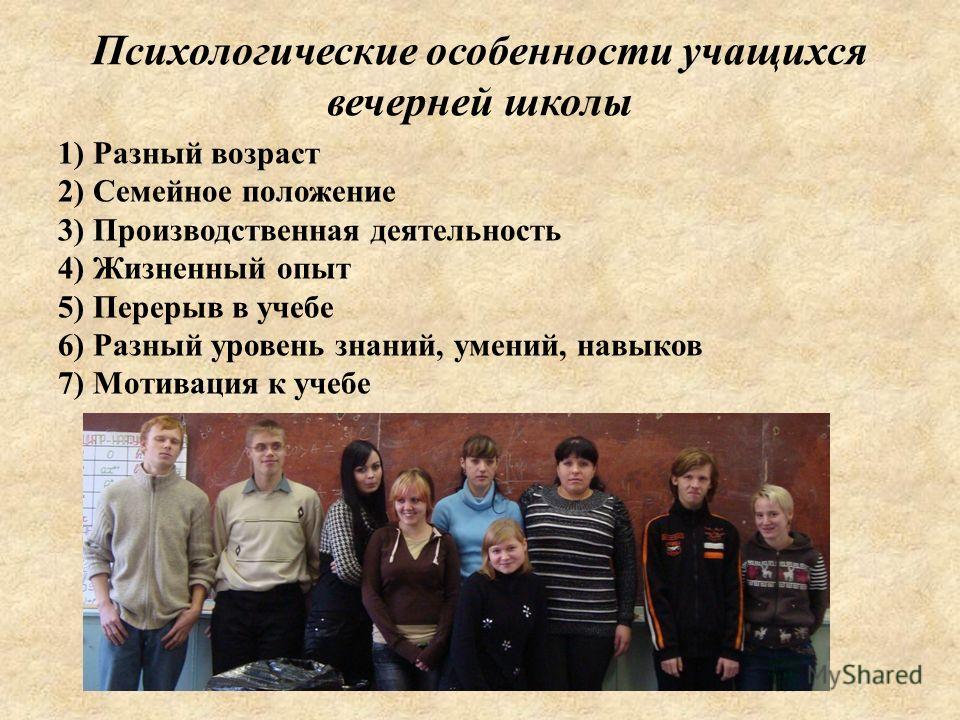 Психологические особенности учащихся вечерней школы

1) Разный возраст
2) Семейное положение
3) Производственная деятельность
4) Жизненный опыт
5) Перерыв в учебе
6) Разный уровень знаний, умений, навыков
7) Мотивация к учебе

MyShared